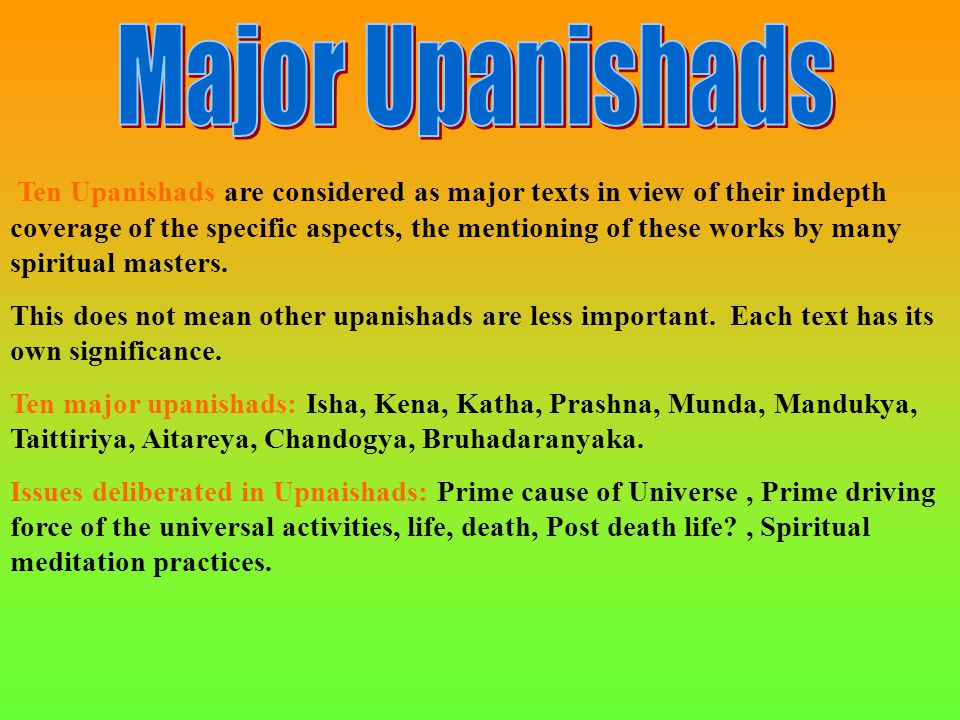 Major Upanishads

Ten Upanishads are considered as major texts in view of their indepth coverage of the specific aspects, the mentioning of these works by many spiritual masters.

This does not mean other upanishads are less important. Each text has its own significance.

Ten major upanishads: Isha, Kena, Katha, Prashna, Munda, Mandukya, Taittiriya, Aitareya, Chandogya, Bruhadaranyaka.

Issues deliberated in Upnaishads: Prime cause of Universe , Prime driving force of the universal activities, life, death, Post death life? , Spiritual meditation practices.